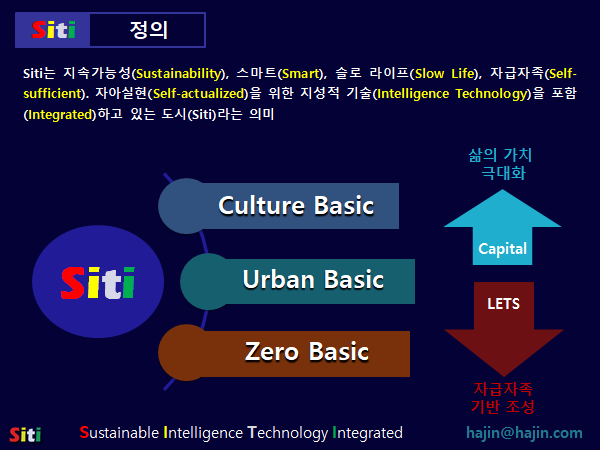 Siti 정의

Siti는 지속가능성(Sustainability), 스마트(Smart), 슬로 라이프(Slow Life), 자급자족(Self-sufficient). 자아실현(Self-actualized)을 위한 지성적 기술(Intelligence Technology)을 포함(Integrated)하고 있는 도시(Siti)라는 의미

Siti

Culture Basic

Urban Basic

Zero Basic

삶의 가치 극대화

Capital

LETS

자급자족 기반 조성

Siti Sustainable Intelligence Technology Integrated hajin@hajin.com